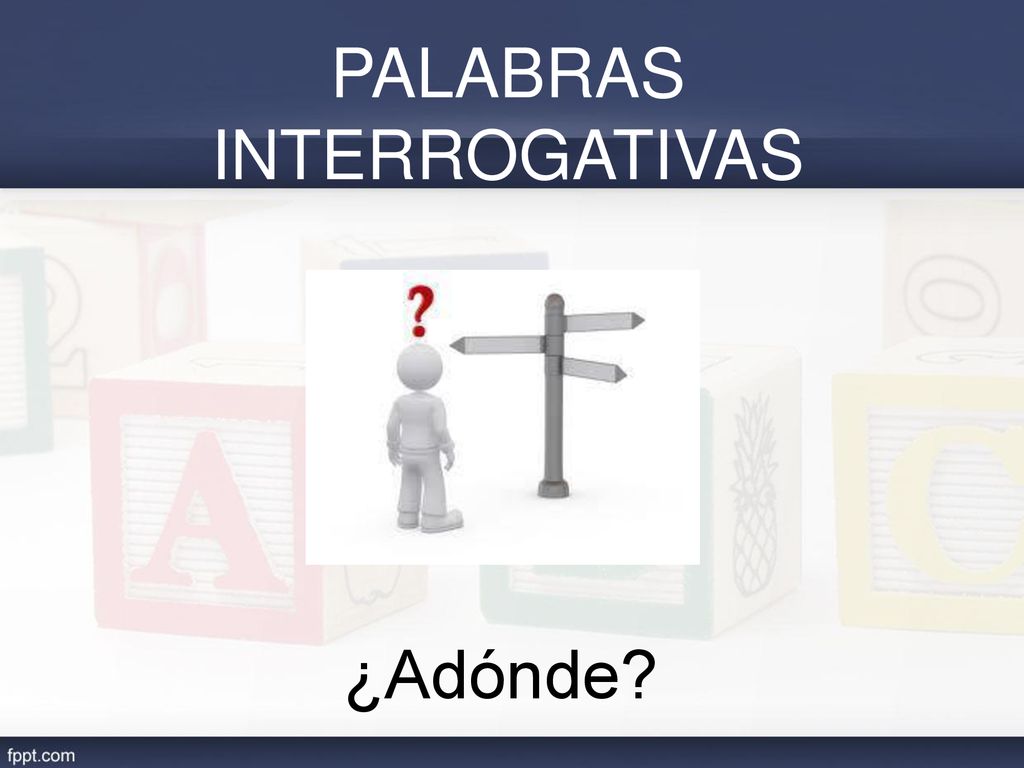 PALABRAS INTERROGATIVAS

?

¿Adónde?

fppt.com